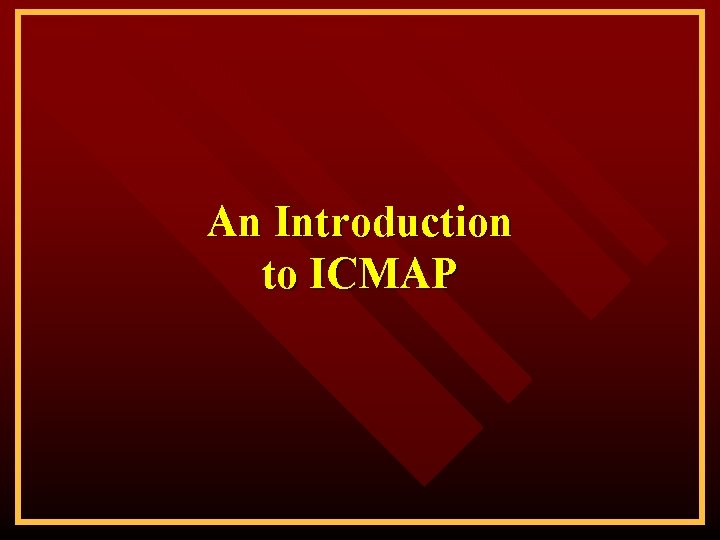 An Introduction to ICMAP